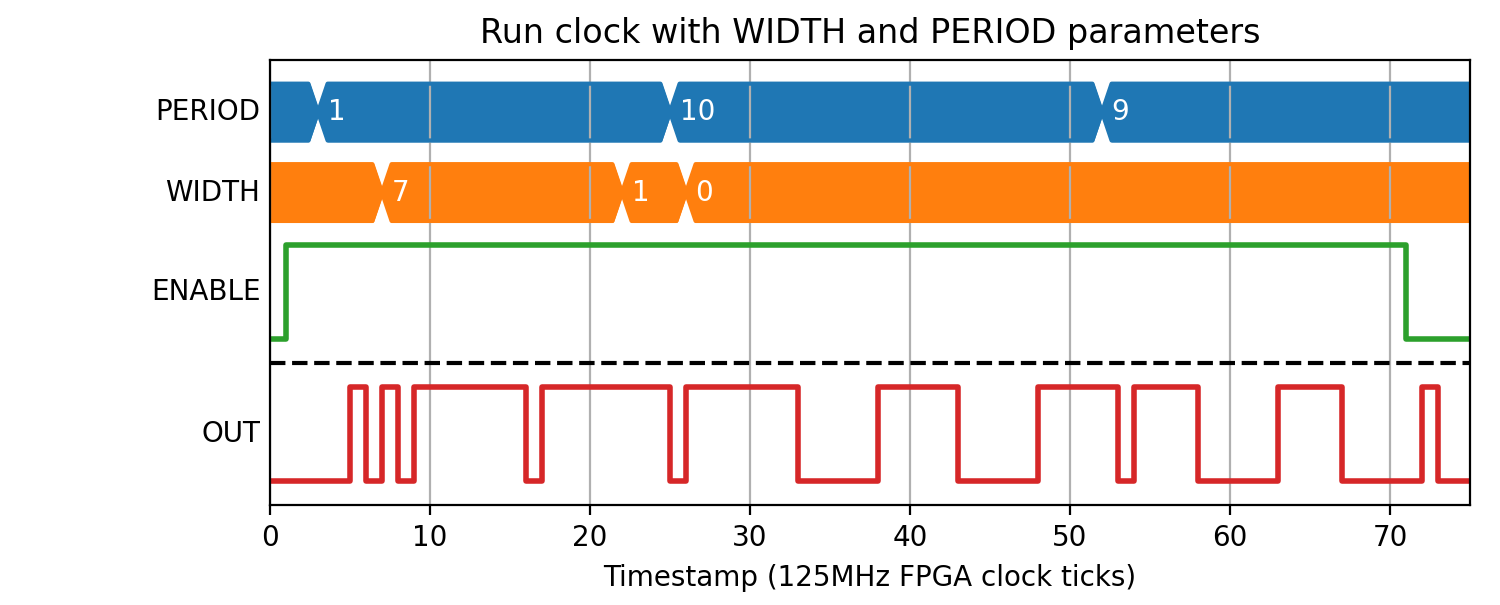 Run clock with WIDTH and PERIOD parameters

PERIOD
1
10
9

WIDTH
7
1
0

ENABLE

OUT

0
10
20
30
40
50
60
70

Timestamp (125MHz FPGA clock ticks)